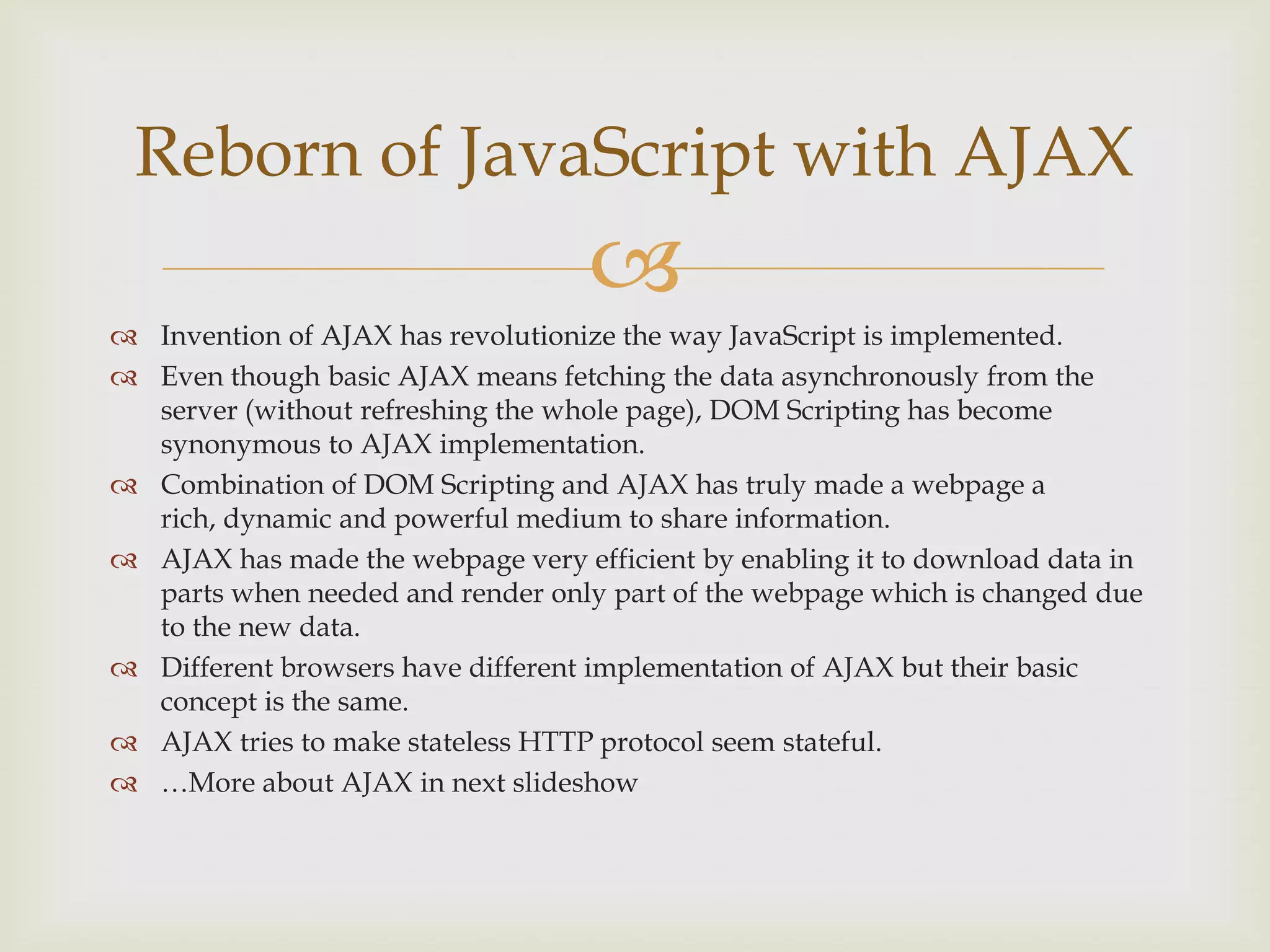 Reborn of JavaScript with AJAX

Invention of AJAX has revolutionize the way JavaScript is implemented.

Even though basic AJAX means fetching the data asynchronously from the server (without refreshing the whole page), DOM Scripting has become synonymous to AJAX implementation.

Combination of DOM Scripting and AJAX has truly made a webpage a rich, dynamic and powerful medium to share information.

AJAX has made the webpage very efficient by enabling it to download data in parts when needed and render only part of the webpage which is changed due to the new data.

Different browsers have different implementation of AJAX but their basic concept is the same.

AJAX tries to make stateless HTTP protocol seem stateful.

…More about AJAX in next slideshow